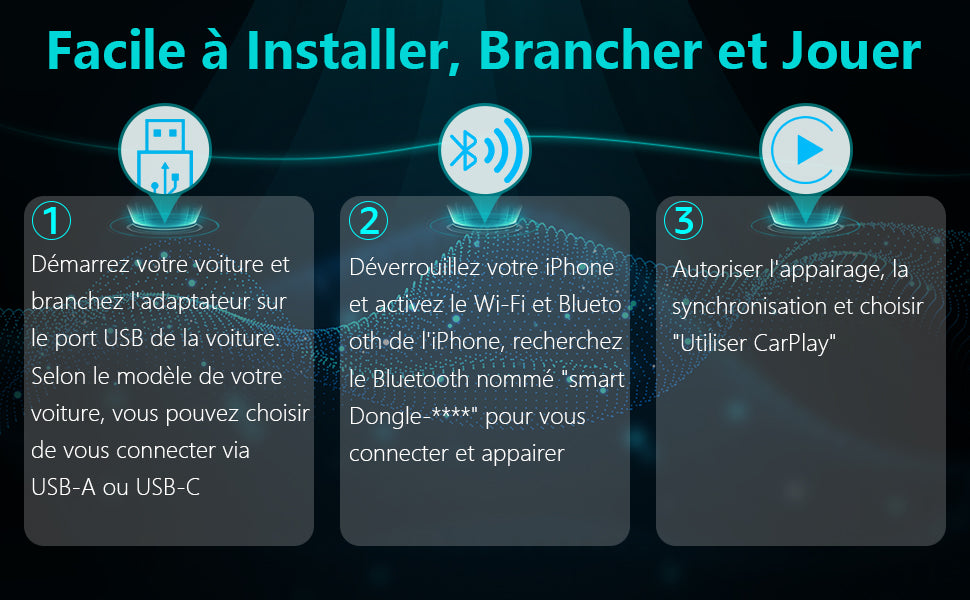 Facile à Installer, Brancher et Jouer

①
Démarrez votre voiture et branchez l'adaptateur sur le port USB de la voiture. Selon le modèle de votre voiture, vous pouvez choisir de vous connecter via USB-A ou USB-C

②
Déverrouillez votre iPhone et activez le Wi-Fi et Blueto oth de l'iPhone, recherchez le Bluetooth nommé "smart Dongle-****" pour vous connecter et appairer

③
Autoriser l'appairage, la synchronisation et choisir "Utiliser CarPlay"